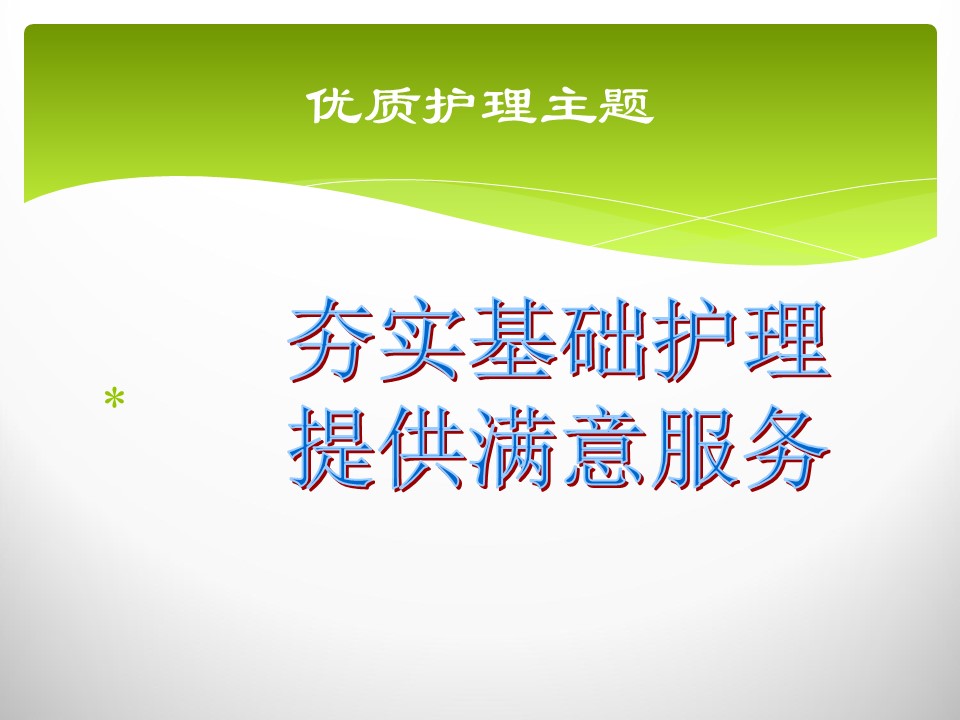 优质护理主题

* 夯实基础护理
提供满意服务